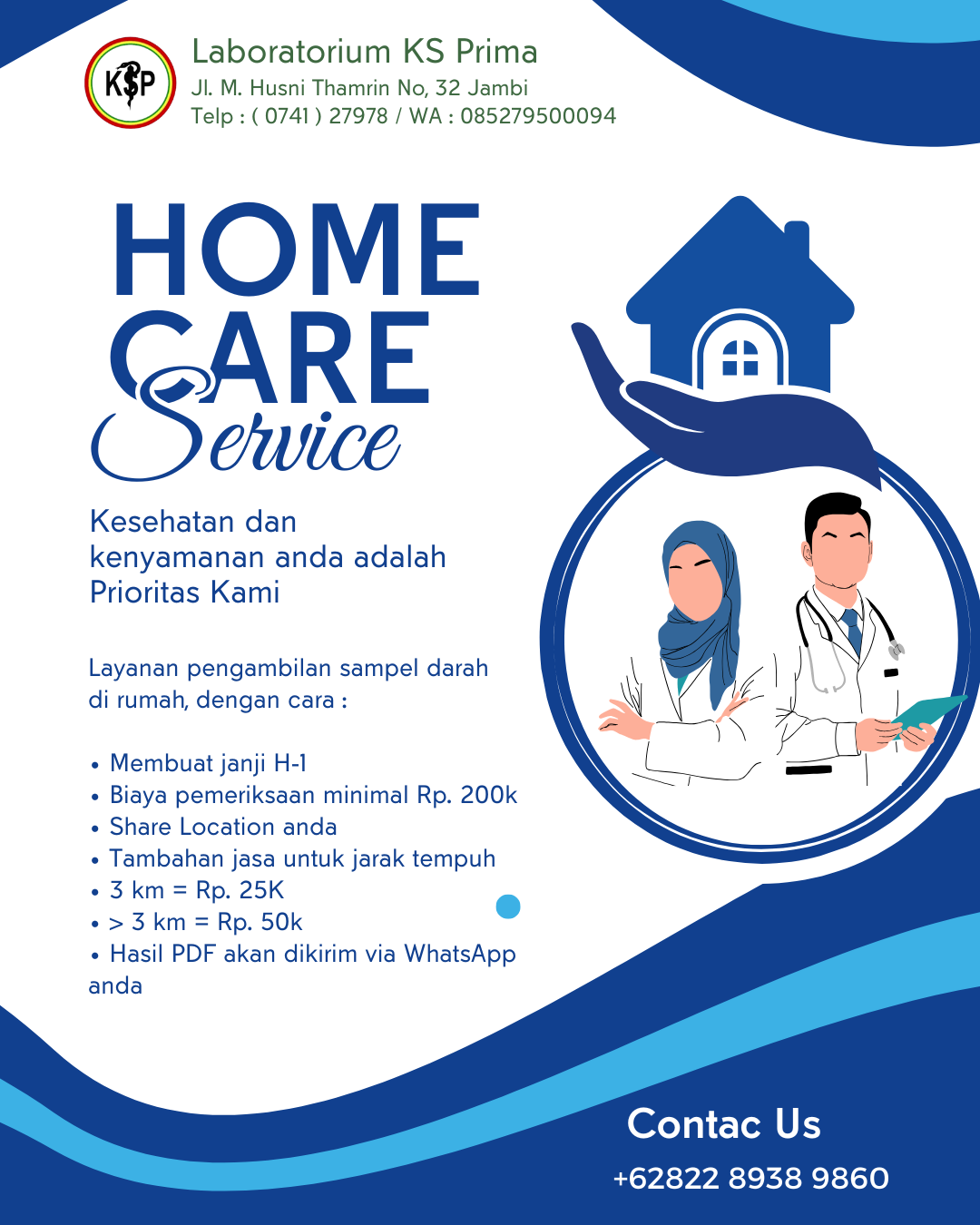 KSP

Laboratorium KS Prima
Jl. M. Husni Thamrin No, 32 Jambi
Telp : ( 0741 ) 27978 / WA : 085279500094

HOME CARE
Service

Kesehatan dan kenyamanan anda adalah Prioritas Kami

Layanan pengambilan sampel darah di rumah, dengan cara :

• Membuat janji H-1
• Biaya pemeriksaan minimal Rp. 200k
• Share Location anda
• Tambahan jasa untuk jarak tempuh
• 3 km = Rp. 25K
• > 3 km = Rp. 50k
• Hasil PDF akan dikirim via WhatsApp anda

Contac Us
+62822 8938 9860